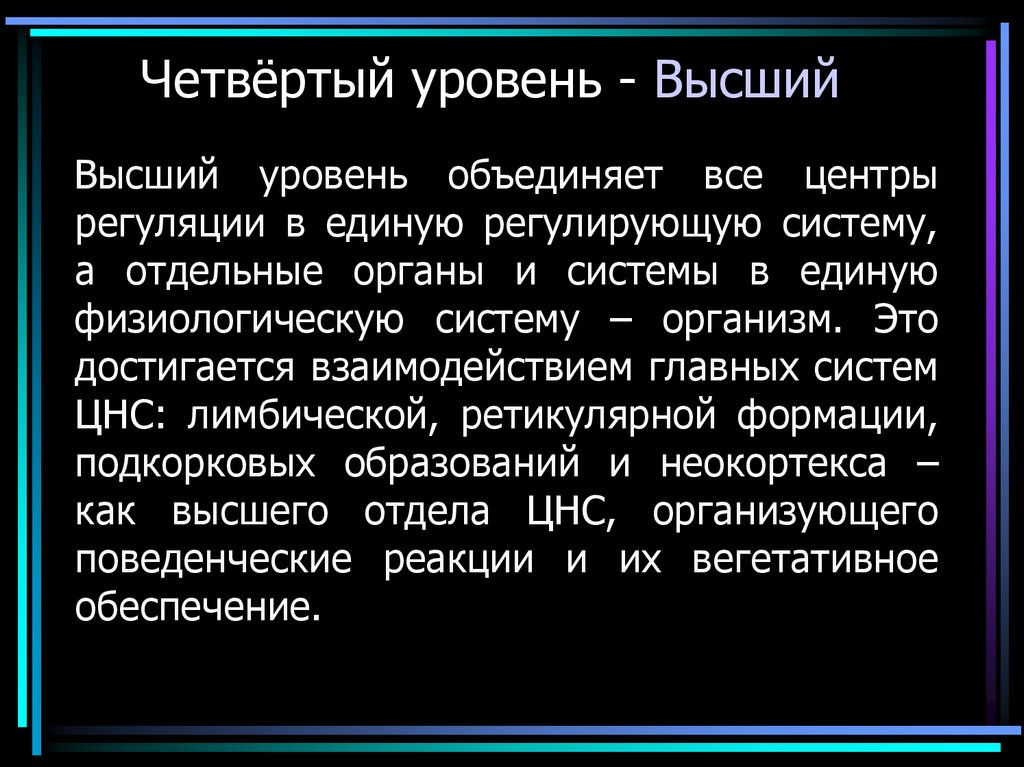 Четвёртый уровень - Высший

Высший уровень объединяет все центры регуляции в единую регулирующую систему, а отдельные органы и системы в единую физиологическую систему – организм. Это достигается взаимодействием главных систем ЦНС: лимбической, ретикулярной формации, подкорковых образований и неокортекса – как высшего отдела ЦНС, организующего поведенческие реакции и их вегетативное обеспечение.